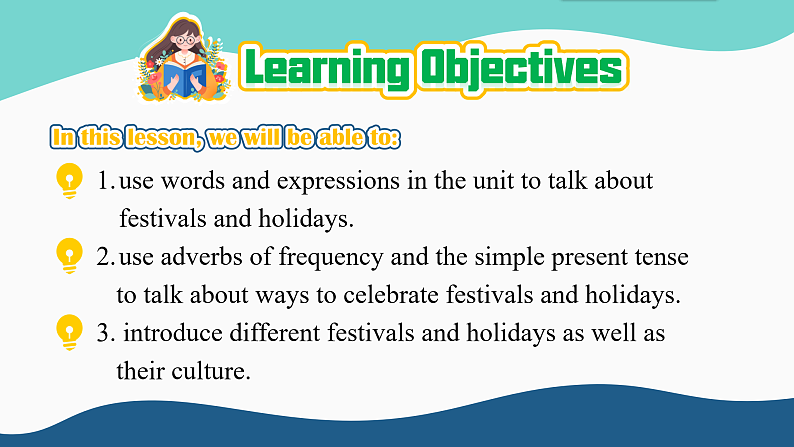 Learning Objectives

In this lesson, we will be able to:

1. use words and expressions in the unit to talk about festivals and holidays.

2. use adverbs of frequency and the simple present tense to talk about ways to celebrate festivals and holidays.

3. introduce different festivals and holidays as well as their culture.